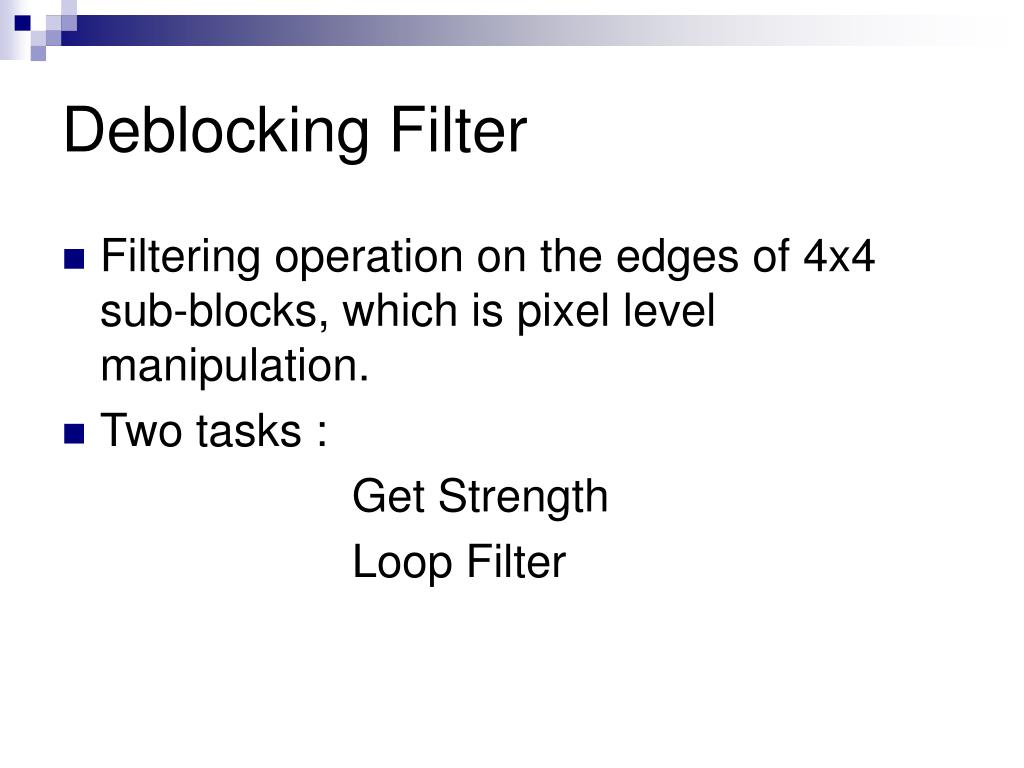 Deblocking Filter

Filtering operation on the edges of 4x4 sub-blocks, which is pixel level manipulation.

Two tasks :

Get Strength

Loop Filter